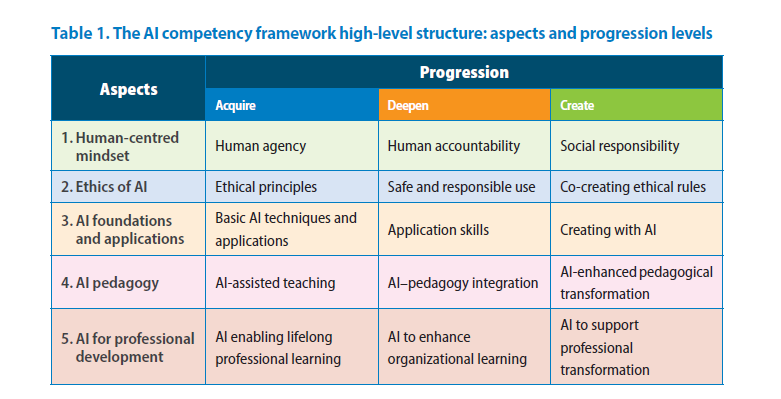 Table 1. The AI competency framework high-level structure: aspects and progression levels

| Aspects | Progression | | |
|---|---|---|---|
| | Acquire | Deepen | Create |
| 1. Human-centred mindset | Human agency | Human accountability | Social responsibility |
| 2. Ethics of AI | Ethical principles | Safe and responsible use | Co-creating ethical rules |
| 3. AI foundations and applications | Basic AI techniques and applications | Application skills | Creating with AI |
| 4. AI pedagogy | AI-assisted teaching | AI–pedagogy integration | AI-enhanced pedagogical transformation |
| 5. AI for professional development | AI enabling lifelong professional learning | AI to enhance organizational learning | AI to support professional transformation |